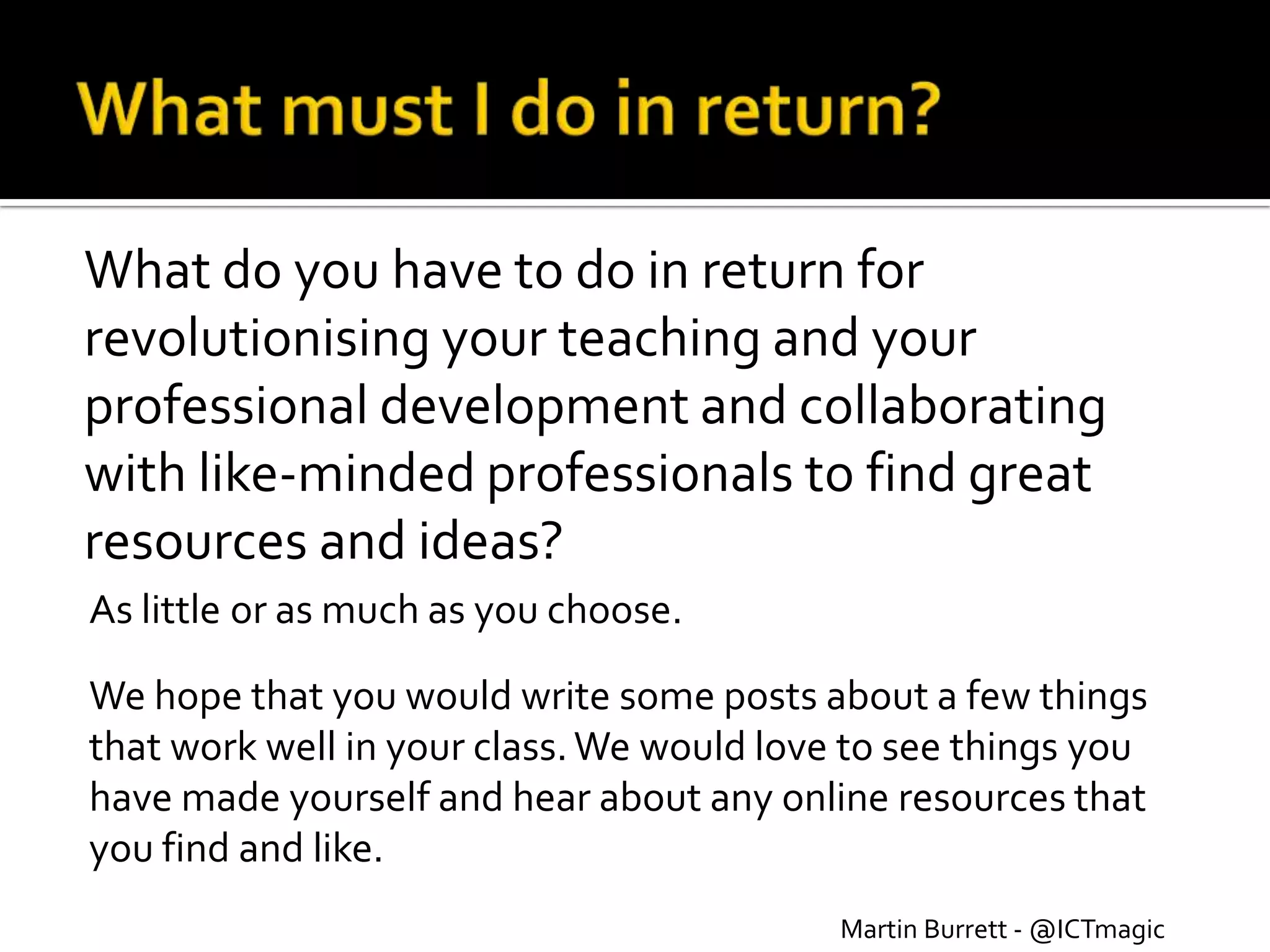 What must I do in return?

What do you have to do in return for revolutionising your teaching and your professional development and collaborating with like-minded professionals to find great resources and ideas?

As little or as much as you choose.

We hope that you would write some posts about a few things that work well in your class. We would love to see things you have made yourself and hear about any online resources that you find and like.

Martin Burrett - @ICTmagic